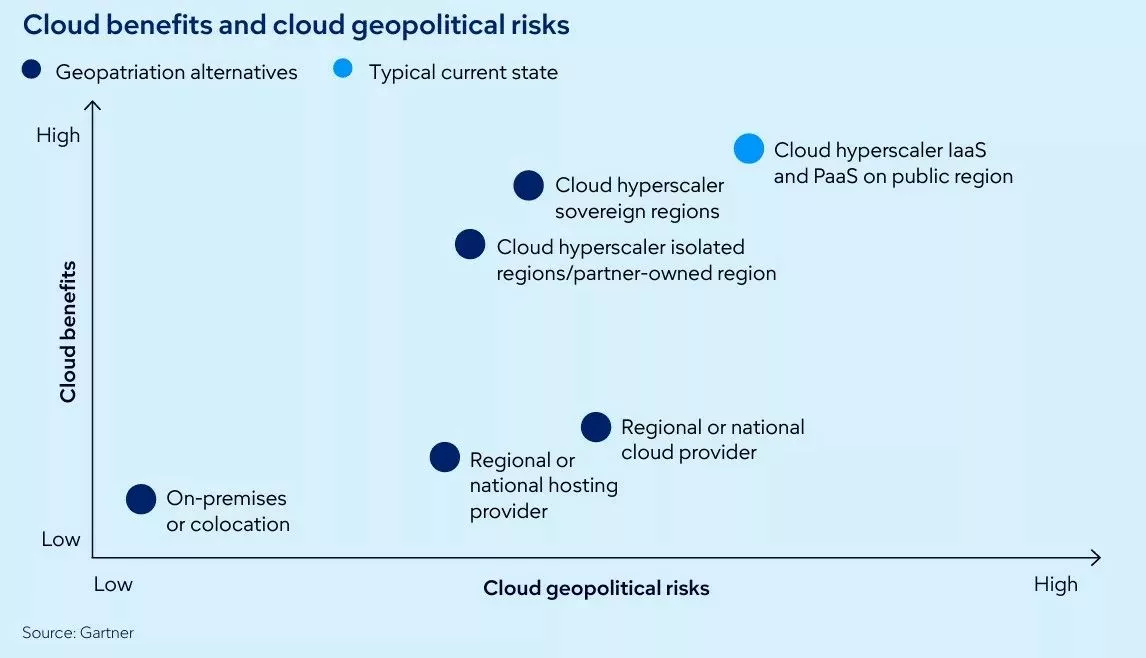 Cloud benefits and cloud geopolitical risks

Geopatriation alternatives

Typical current state

High

Cloud benefits

Low

Cloud hyperscaler IaaS and PaaS on public region

Cloud hyperscaler sovereign regions

Cloud hyperscaler isolated regions/partner-owned region

Regional or national cloud provider

Regional or national hosting provider

On-premises or colocation

Low

Cloud geopolitical risks

High

Source: Gartner